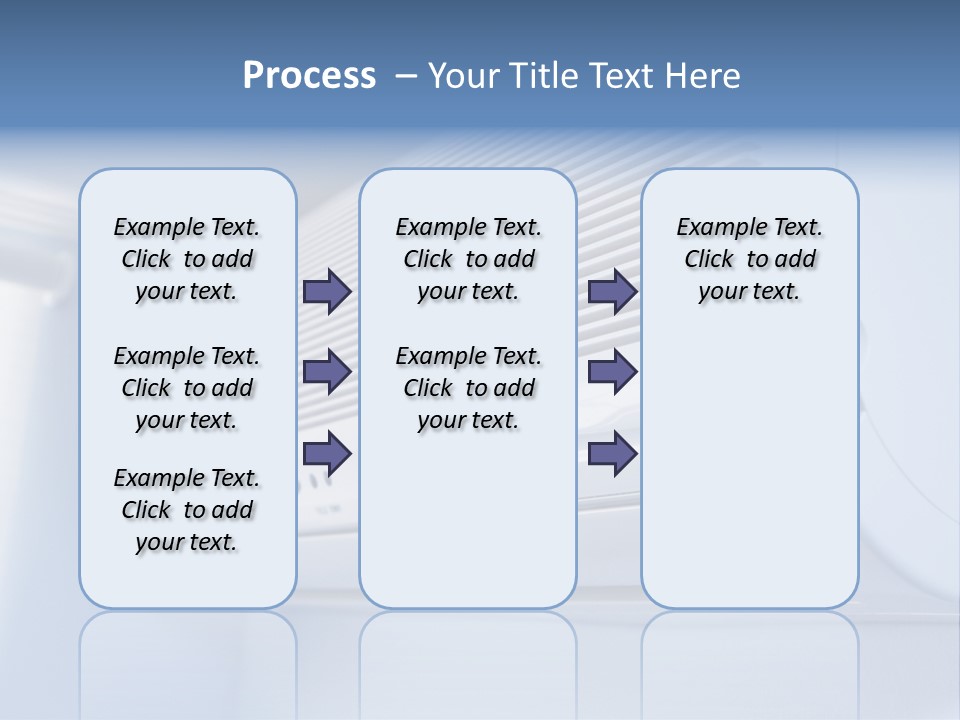 Process – Your Title Text Here

Example Text. Click to add your text.

Example Text. Click to add your text.

Example Text. Click to add your text.

Example Text. Click to add your text.

Example Text. Click to add your text.

Example Text. Click to add your text.